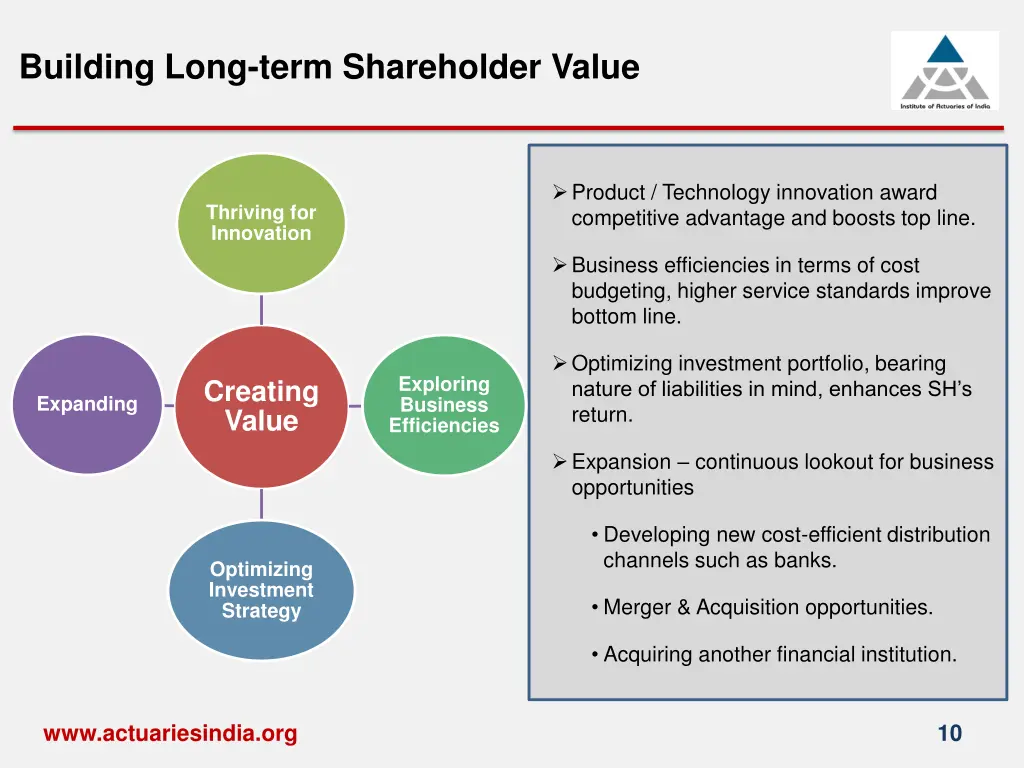 Building Long-term Shareholder Value

Institute of Actuaries of India

Thriving for Innovation

Expanding

Creating Value

Exploring Business Efficiencies

Optimizing Investment Strategy

➢ Product / Technology innovation award competitive advantage and boosts top line.

➢ Business efficiencies in terms of cost budgeting, higher service standards improve bottom line.

➢ Optimizing investment portfolio, bearing nature of liabilities in mind, enhances SH's return.

➢ Expansion – continuous lookout for business opportunities

• Developing new cost-efficient distribution channels such as banks.

• Merger & Acquisition opportunities.

• Acquiring another financial institution.

www.actuariesindia.org

10